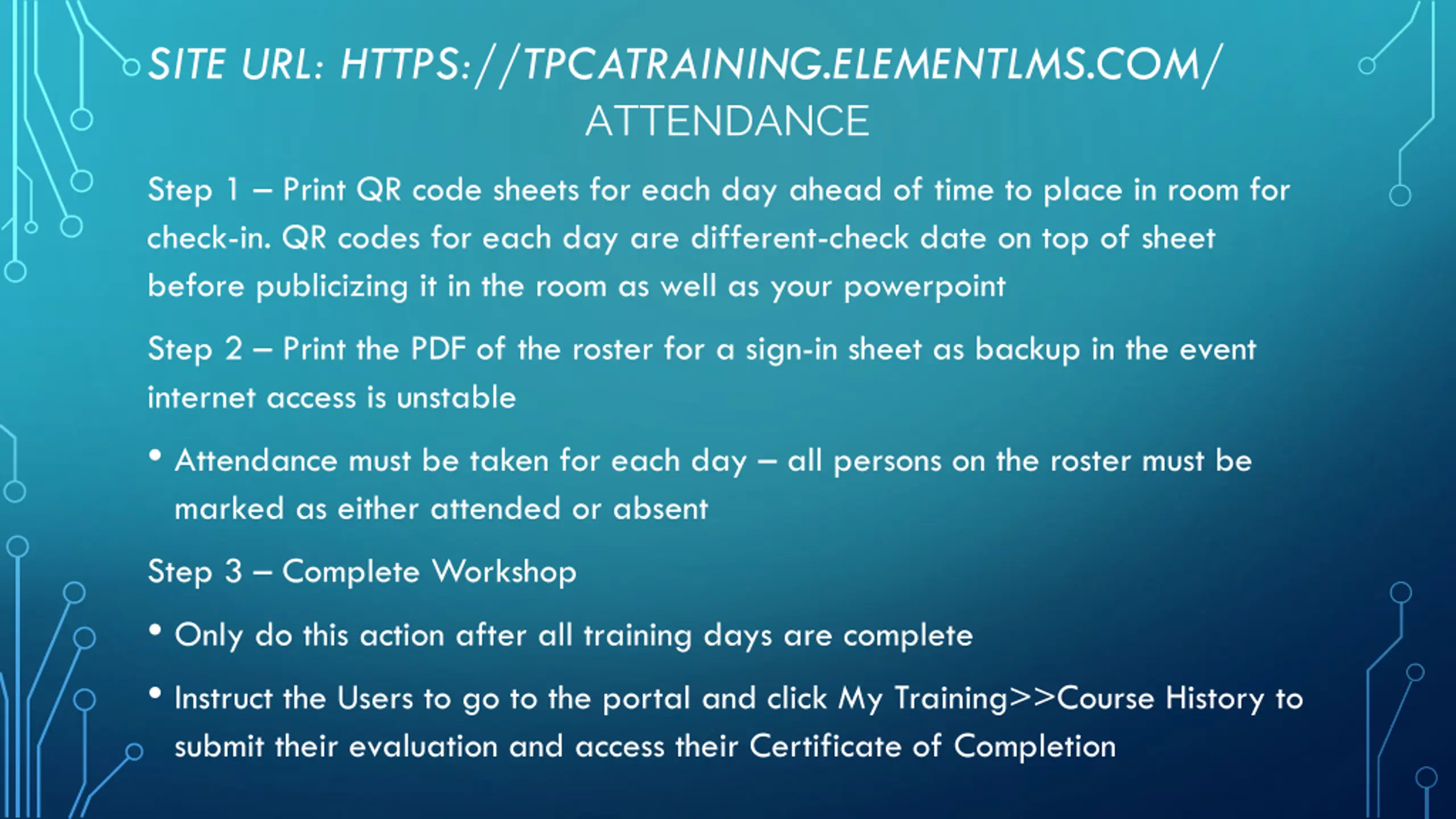 SITE URL: HTTPS://TPCATRAINING.ELEMENTLMS.COM/
ATTENDANCE

Step 1 – Print QR code sheets for each day ahead of time to place in room for check-in. QR codes for each day are different-check date on top of sheet before publicizing it in the room as well as your powerpoint

Step 2 – Print the PDF of the roster for a sign-in sheet as backup in the event internet access is unstable

• Attendance must be taken for each day – all persons on the roster must be marked as either attended or absent

Step 3 – Complete Workshop

• Only do this action after all training days are complete

• Instruct the Users to go to the portal and click My Training>>Course History to submit their evaluation and access their Certificate of Completion